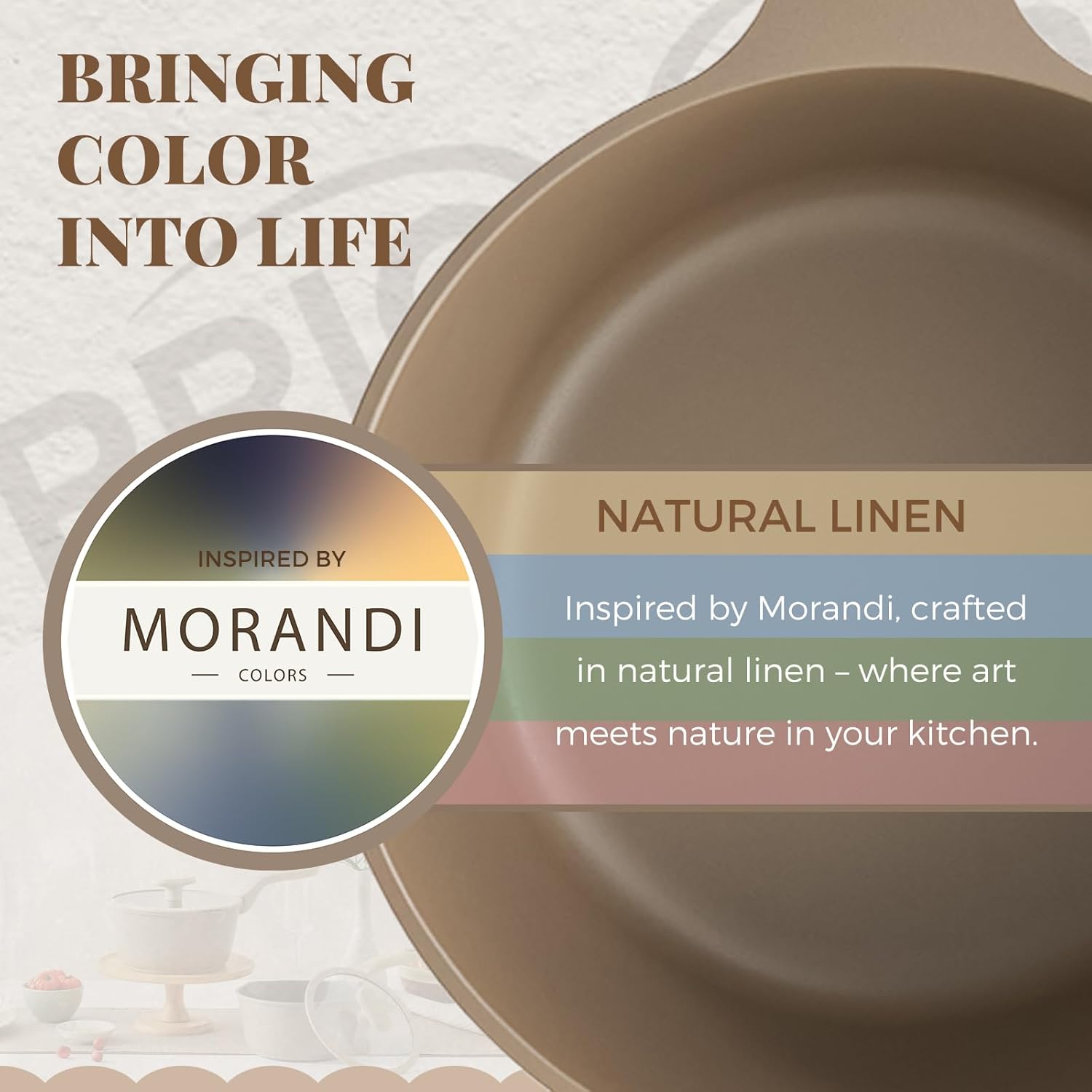 BRINGING COLOR INTO LIFE

INSPIRED BY

MORANDI

— COLORS —

NATURAL LINEN

Inspired by Morandi, crafted in natural linen – where art meets nature in your kitchen.